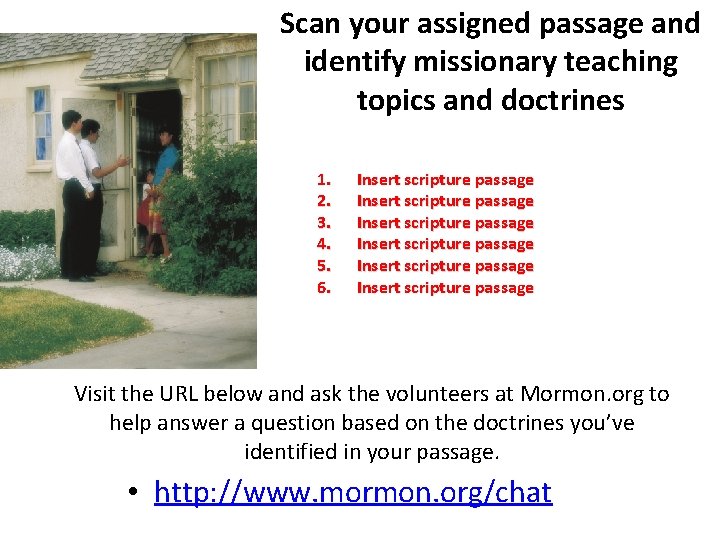 Scan your assigned passage and identify missionary teaching topics and doctrines

1. Insert scripture passage
2. Insert scripture passage
3. Insert scripture passage
4. Insert scripture passage
5. Insert scripture passage
6. Insert scripture passage

Visit the URL below and ask the volunteers at Mormon.org to help answer a question based on the doctrines you've identified in your passage.

• http://www.mormon.org/chat